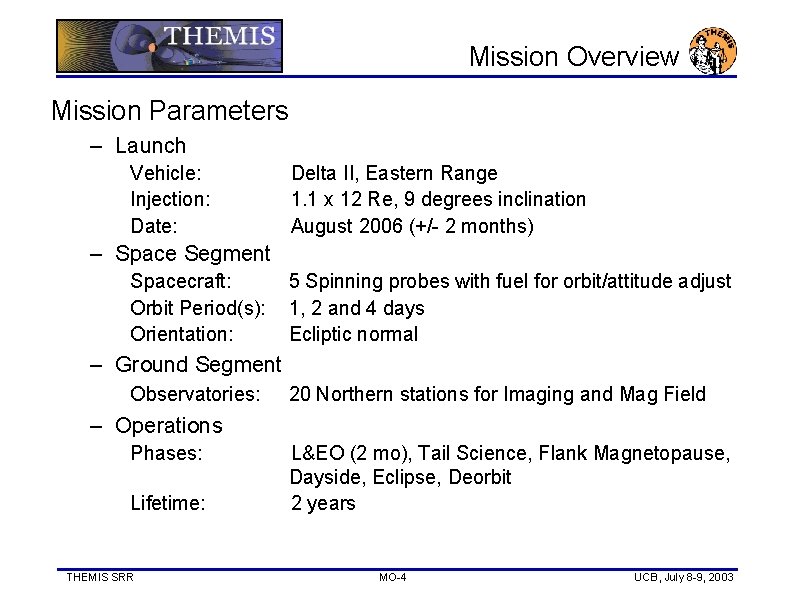 THEMIS

Mission Overview

THEMIS

Mission Parameters

– Launch

Vehicle: Delta II, Eastern Range

Injection: 1.1 x 12 Re, 9 degrees inclination

Date: August 2006 (+/- 2 months)

– Space Segment

Spacecraft: 5 Spinning probes with fuel for orbit/attitude adjust

Orbit Period(s): 1, 2 and 4 days

Orientation: Ecliptic normal

– Ground Segment

Observatories: 20 Northern stations for Imaging and Mag Field

– Operations

Phases: L&EO (2 mo), Tail Science, Flank Magnetopause, Dayside, Eclipse, Deorbit

Lifetime: 2 years

THEMIS SRR

MO-4

UCB, July 8-9, 2003